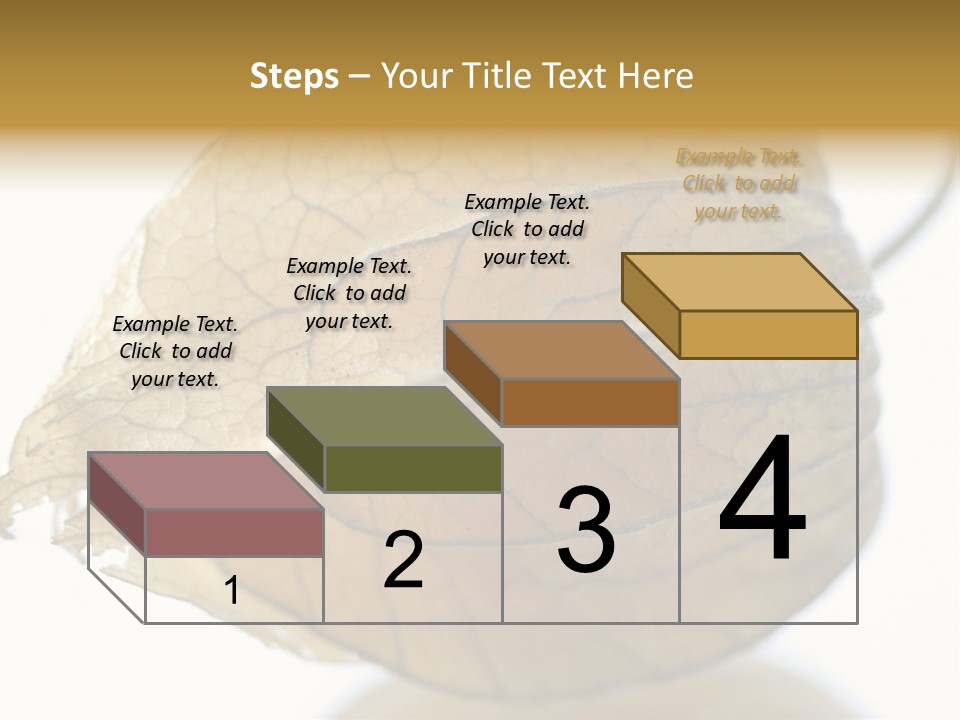 Steps – Your Title Text Here

Example Text. Click to add your text.

Example Text. Click to add your text.

Example Text. Click to add your text.

Example Text. Click to add your text.

1

2

3

4